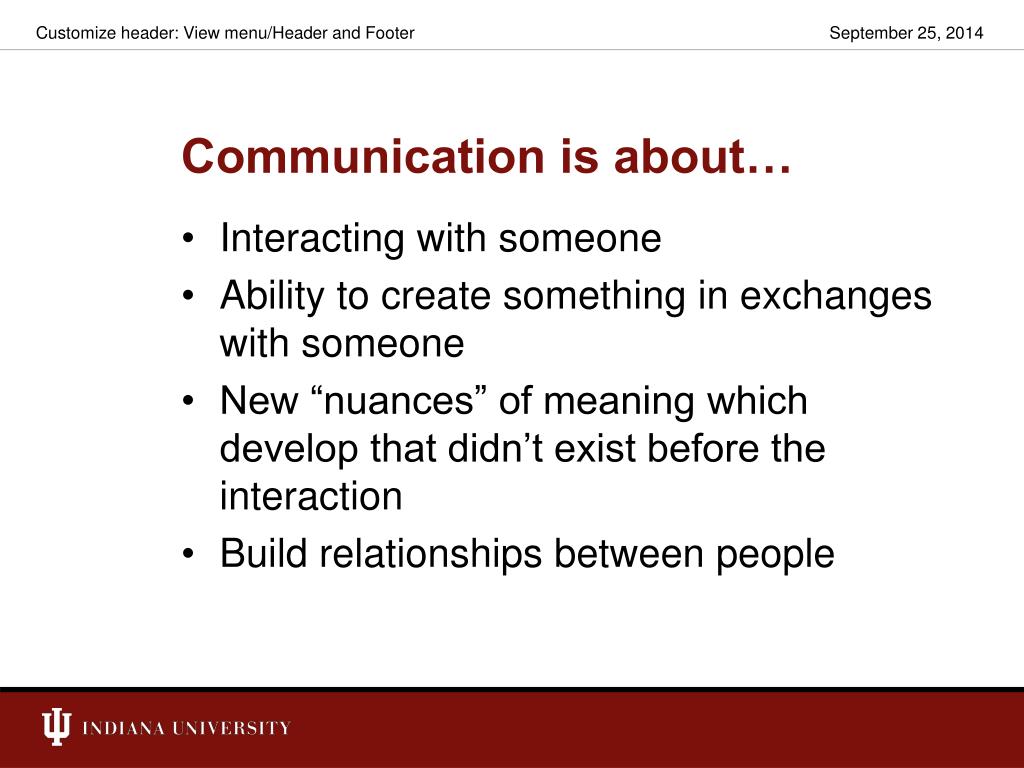 Customize header: View menu/Header and Footer

September 25, 2014

Communication is about…

• Interacting with someone
• Ability to create something in exchanges with someone
• New “nuances” of meaning which develop that didn’t exist before the interaction
• Build relationships between people

INDIANA UNIVERSITY